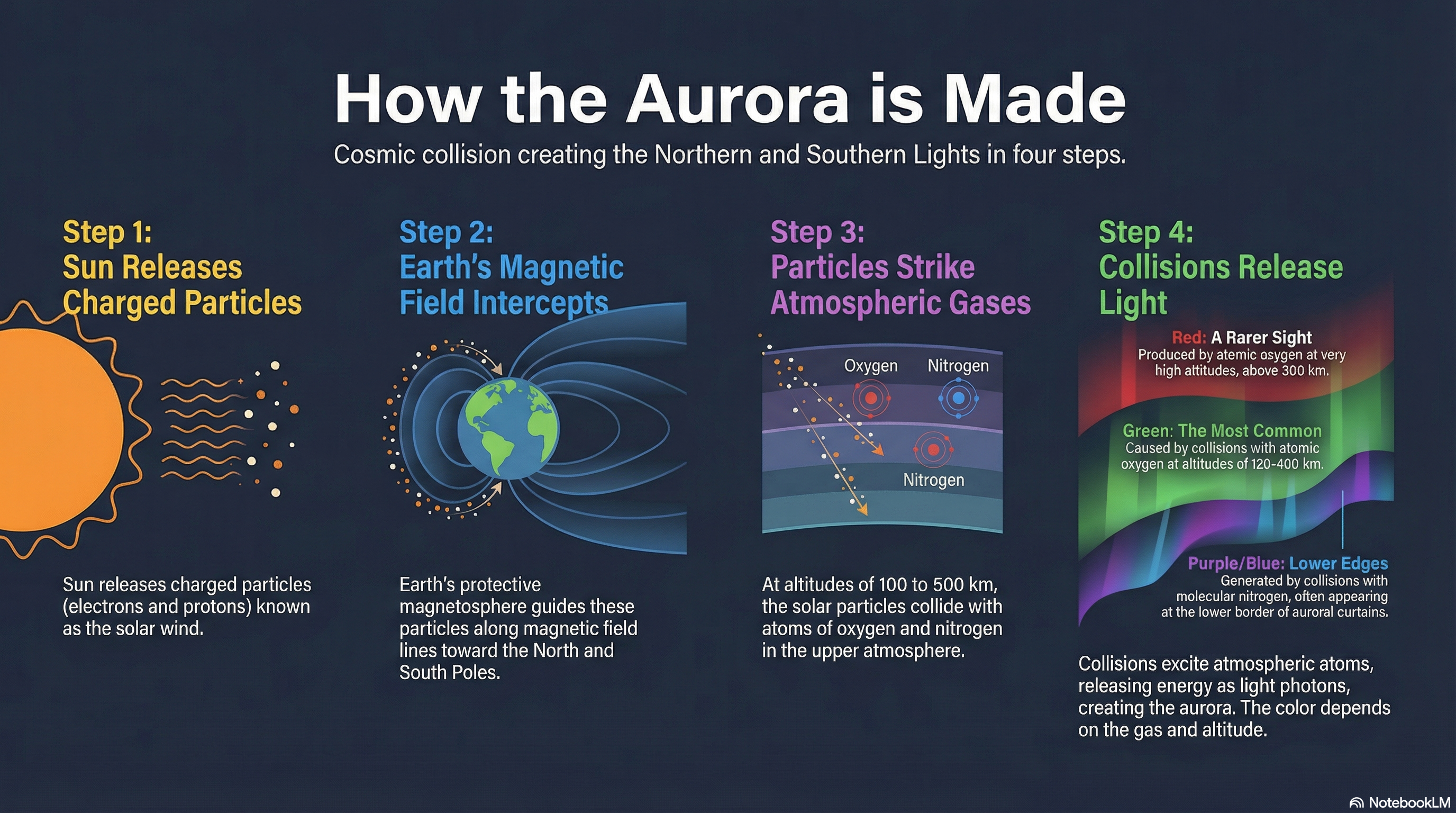 How the Aurora is Made

Cosmic collision creating the Northern and Southern Lights in four steps.

Step 1:
Sun Releases Charged Particles

Sun releases charged particles (electrons and protons) known as the solar wind.

Step 2:
Earth's Magnetic Field Intercepts

Earth's protective magnetosphere guides these particles along magnetic field lines toward the North and South Poles.

Step 3:
Particles Strike Atmospheric Gases

Oxygen
Nitrogen
Nitrogen

At altitudes of 100 to 500 km, the solar particles collide with atoms of oxygen and nitrogen in the upper atmosphere.

Step 4:
Collisions Release Light

Red: A Rarer Sight
Produced by atemic osygen at very high attitudes, above 300 km.

Green: The Most Common
Caused by collisions with atomic oxygen at altitudes of 120-400 km.

Purple/Blue: Lower Edges
Generated by collisions with molecular nitrogen, often appearing at the lower border of auroral curtains.

Collisions excite atmospheric atoms, releasing energy as light photons, creating the aurora. The color depends on the gas and altitude.

NotebookLM